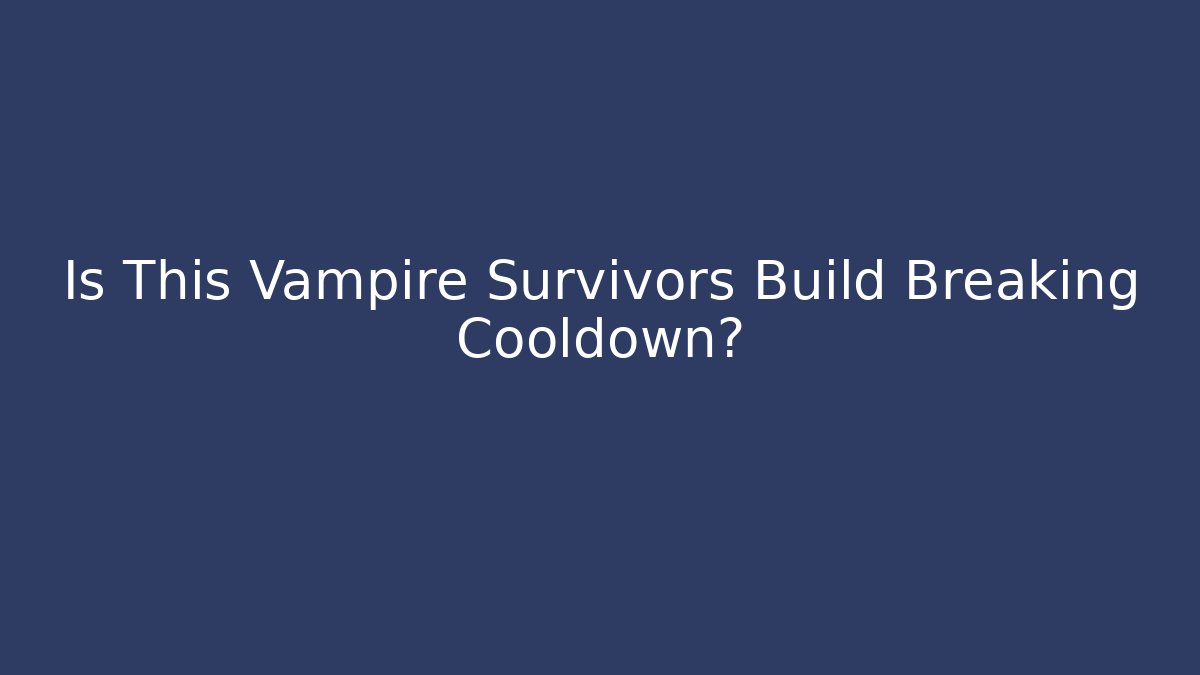 Is This Vampire Survivors Build Breaking Cooldown?